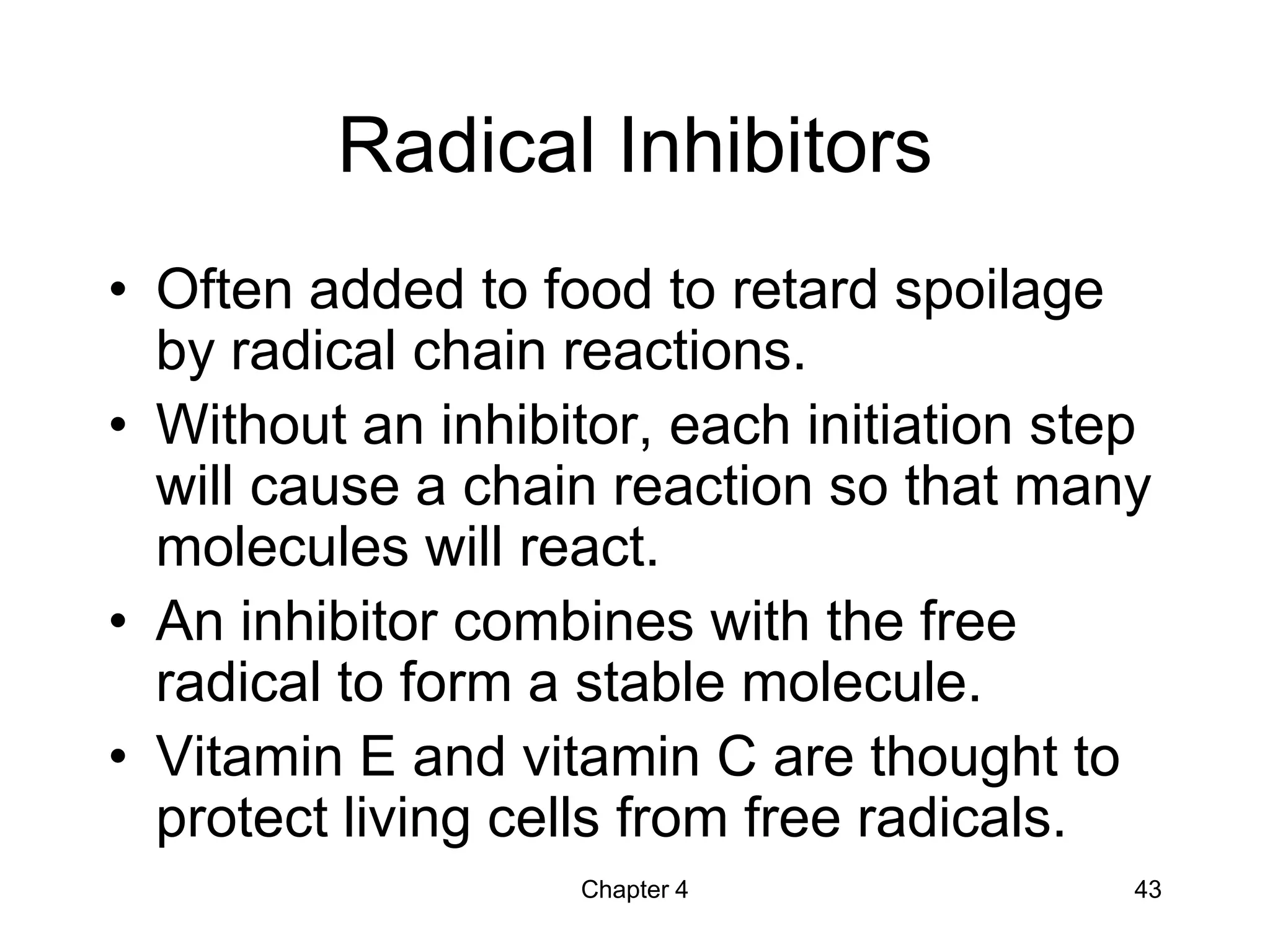 Radical Inhibitors

• Often added to food to retard spoilage by radical chain reactions.
• Without an inhibitor, each initiation step will cause a chain reaction so that many molecules will react.
• An inhibitor combines with the free radical to form a stable molecule.
• Vitamin E and vitamin C are thought to protect living cells from free radicals.

Chapter 4

43